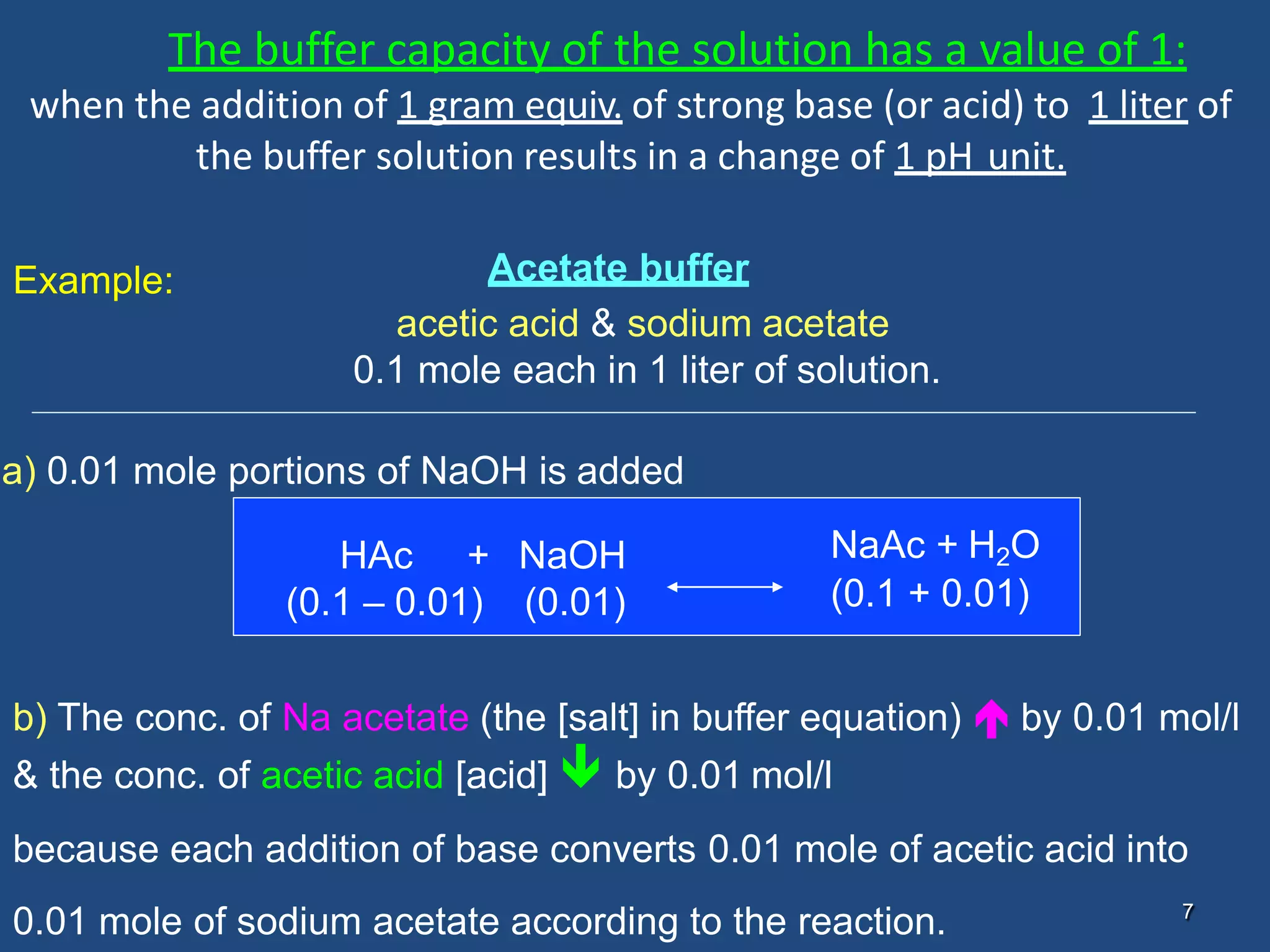 The buffer capacity of the solution has a value of 1:

when the addition of 1 gram equiv. of strong base (or acid) to 1 liter of the buffer solution results in a change of 1 pH unit.

Example:

Acetate buffer

acetic acid & sodium acetate
0.1 mole each in 1 liter of solution.

a) 0.01 mole portions of NaOH is added

HAc + NaOH ⟷ NaAc + $H_2O$
(0.1 – 0.01) (0.01) (0.1 + 0.01)

b) The conc. of Na acetate (the [salt] in buffer equation) ↑ by 0.01 mol/l & the conc. of acetic acid [acid] ↓ by 0.01 mol/l

because each addition of base converts 0.01 mole of acetic acid into

0.01 mole of sodium acetate according to the reaction.

7